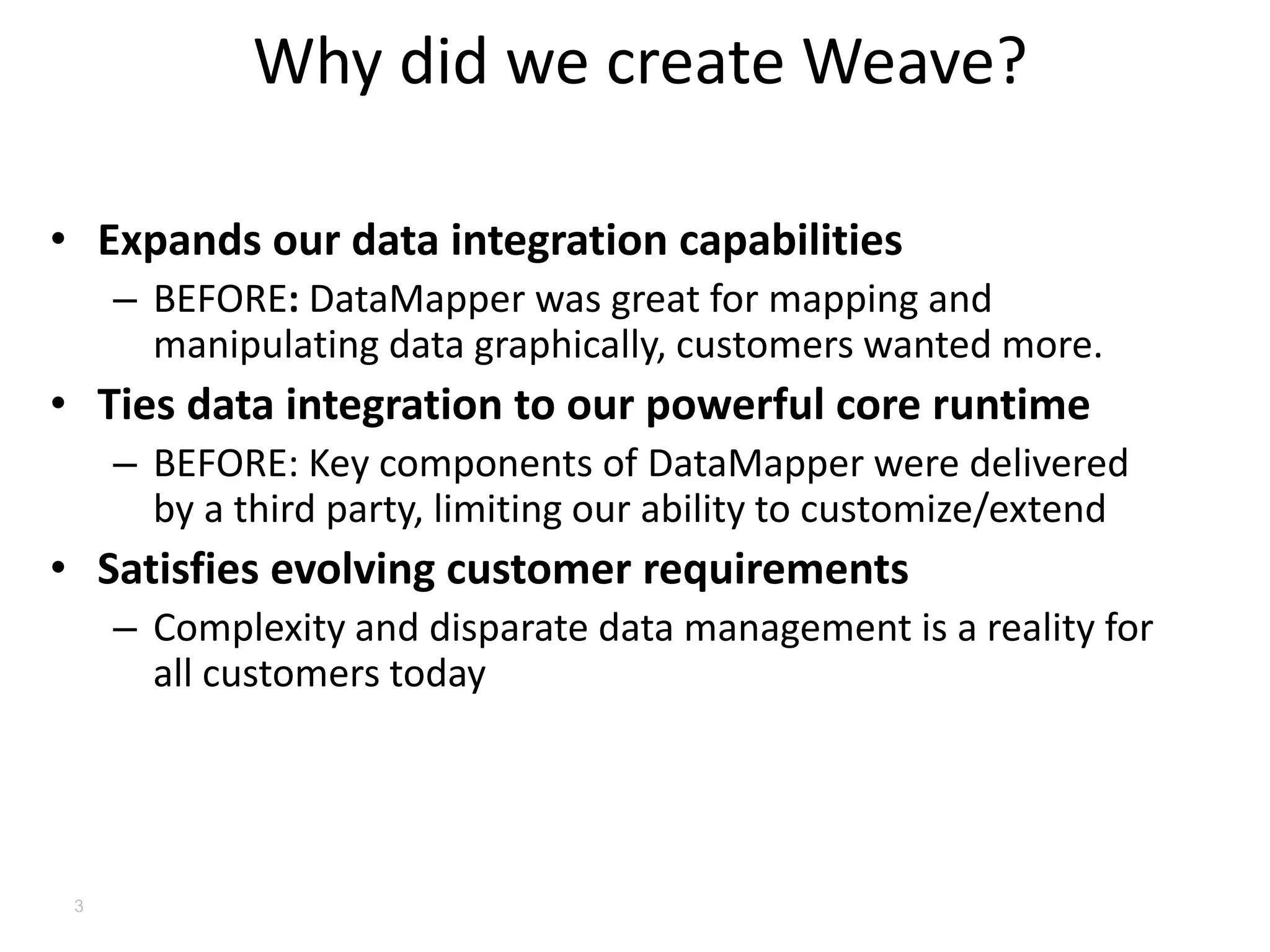 Why did we create Weave?

• Expands our data integration capabilities
 – BEFORE: DataMapper was great for mapping and manipulating data graphically, customers wanted more.
• Ties data integration to our powerful core runtime
 – BEFORE: Key components of DataMapper were delivered by a third party, limiting our ability to customize/extend
• Satisfies evolving customer requirements
 – Complexity and disparate data management is a reality for all customers today

3